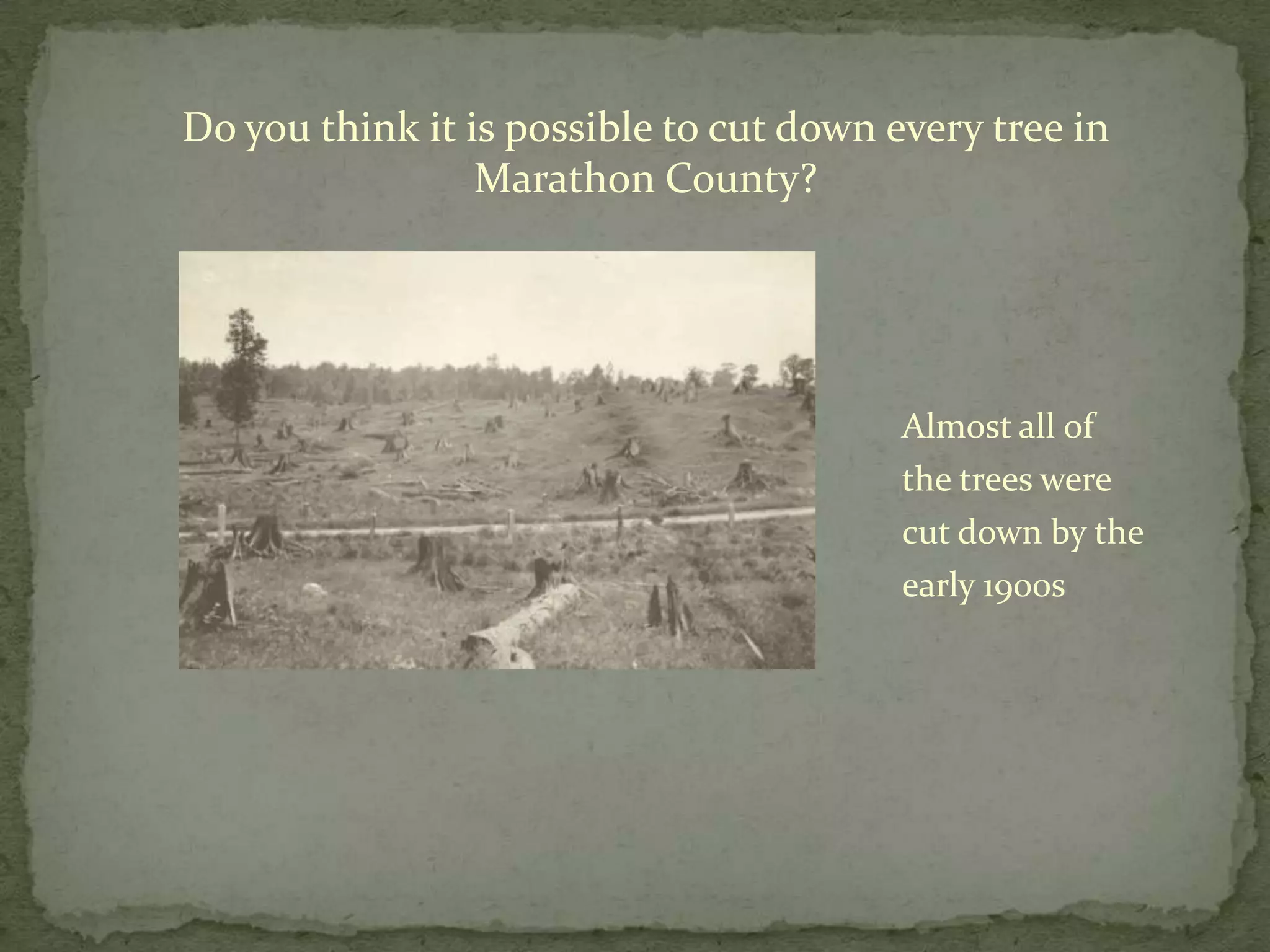 Do you think it is possible to cut down every tree in Marathon County?

Almost all of the trees were cut down by the early 1900s